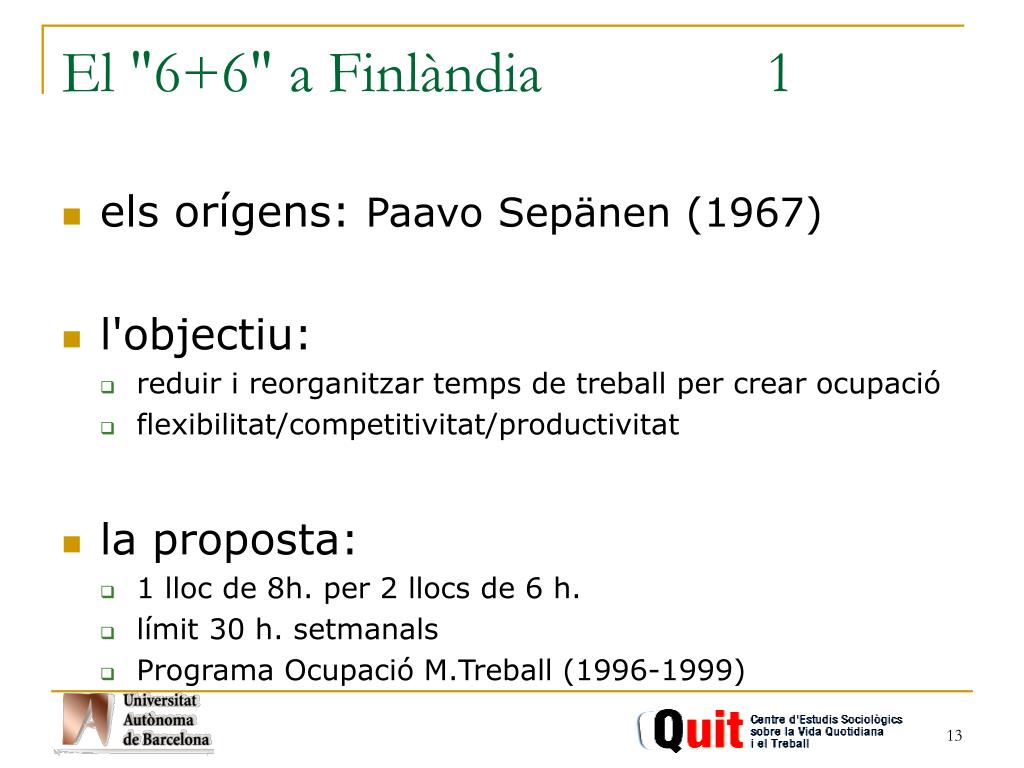 El "6+6" a Finlàndia 1

els orígens: Paavo Sepänen (1967)

l'objectiu:
reduir i reorganitzar temps de treball per crear ocupació
flexibilitat/competitivitat/productivitat

la proposta:
1 lloc de 8h. per 2 llocs de 6 h.
límit 30 h. setmanals
Programa Ocupació M.Treball (1996-1999)

Universitat Autònoma de Barcelona

Quit Centre d'Estudis Sociològics sobre la Vida Quotidiana i el Treball

13